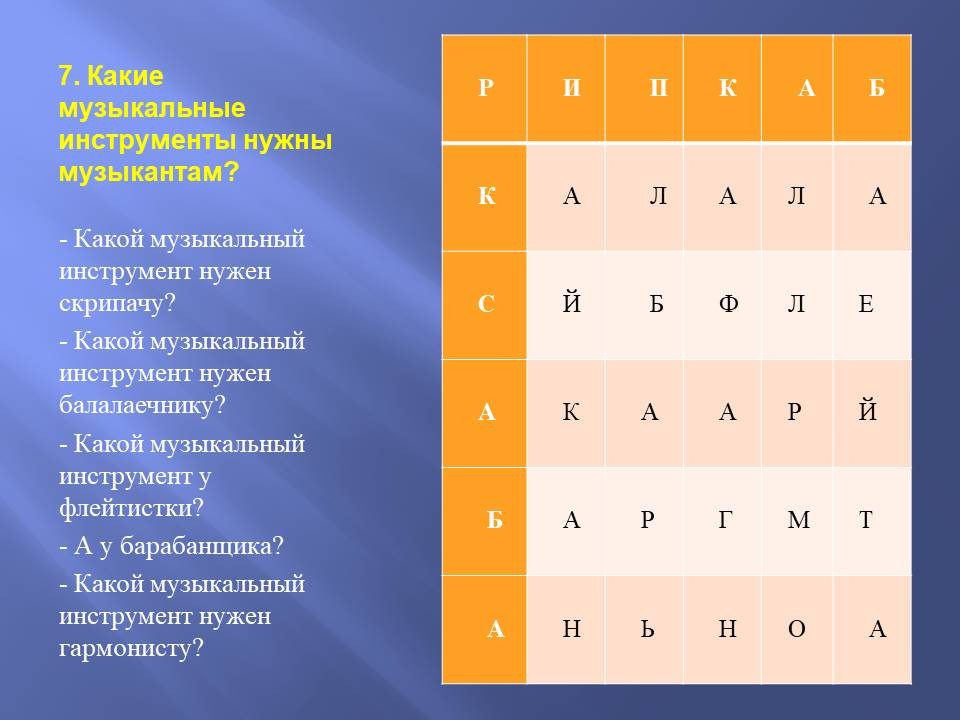 7. Какие музыкальные инструменты нужны музыкантам?

- Какой музыкальный инструмент нужен скрипачу?

- Какой музыкальный инструмент нужен балалаечнику?

- Какой музыкальный инструмент у флейтистки?

- А у барабанщика?

- Какой музыкальный инструмент нужен гармонисту?

| Р | И | П | К | А | Б |
|---|---|---|---|---|---|
| К | А | Л | А | Л | А |
| С | Й | Б | Ф | Л | Е |
| А | К | А | А | Р | Й |
| Б | А | Р | Г | М | Т |
| А | Н | Ь | Н | О | А |